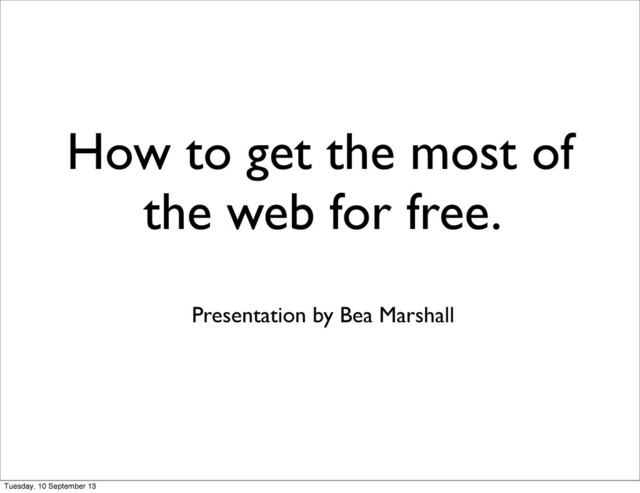 How to get the most of the web for free.

Presentation by Bea Marshall

Tuesday, 10 September 13